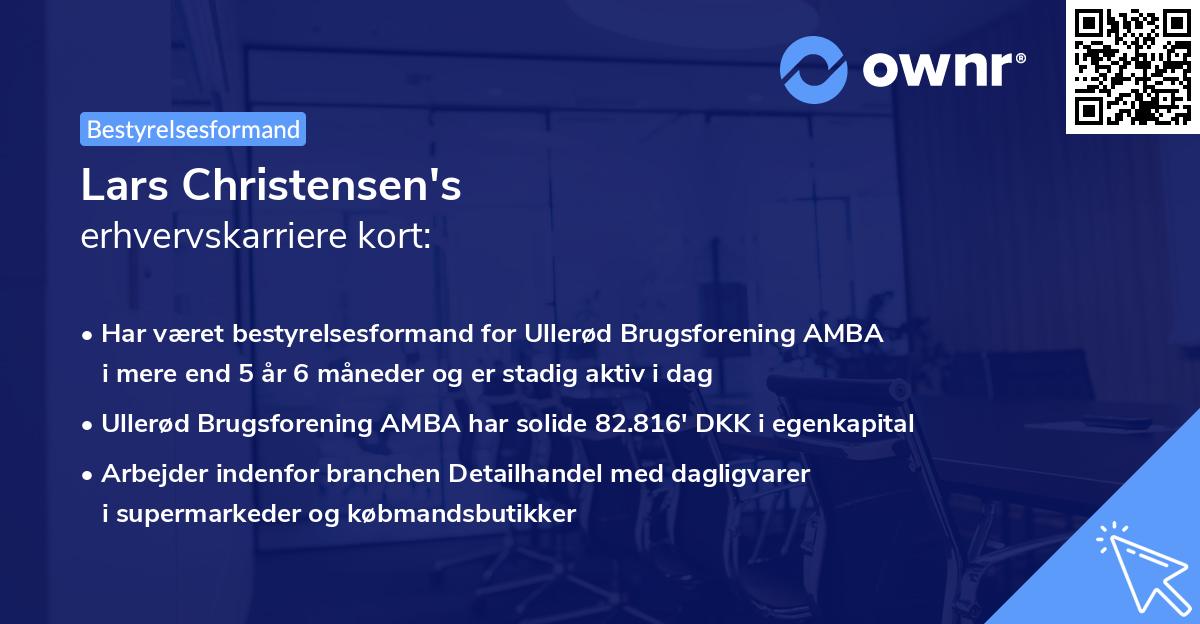 ownr®

Bestyrelsesformand

Lars Christensen's
erhvervskarriere kort:

• Har været bestyrelsesformand for Ullerød Brugsforening AMBA i mere end 5 år 6 måneder og er stadig aktiv i dag
• Ullerød Brugsforening AMBA har solide 82.816' DKK i egenkapital
• Arbejder indenfor branchen Detailhandel med dagligvarer i supermarkeder og købmandsbutikker